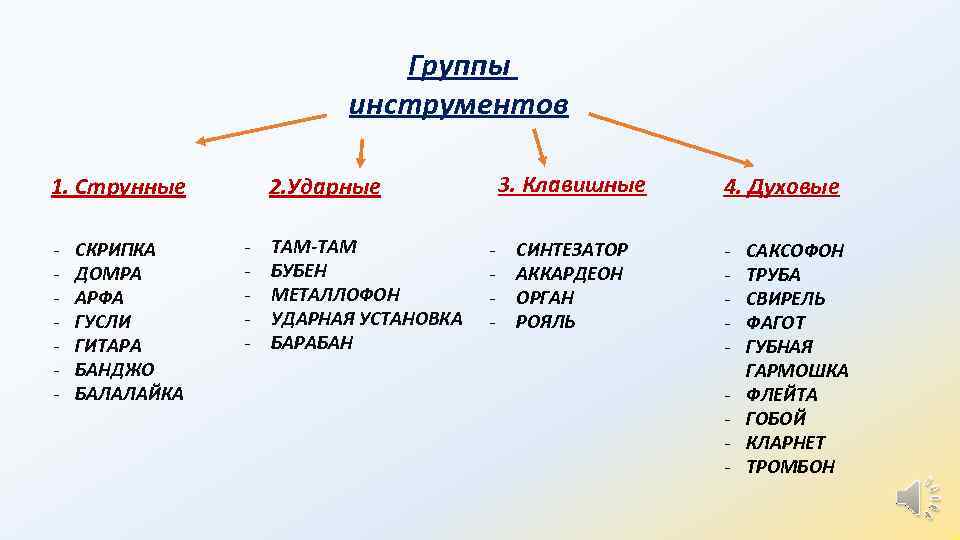 Группы инструментов

1. Струнные

- СКРИПКА
- ДОМРА
- АРФА
- ГУСЛИ
- ГИТАРА
- БАНДЖО
- БАЛАЛАЙКА

2.Ударные

- ТАМ-ТАМ
- БУБЕН
- МЕТАЛЛОФОН
- УДАРНАЯ УСТАНОВКА
- БАРАБАН

3. Клавишные

- СИНТЕЗАТОР
- АККАРДЕОН
- ОРГАН
- РОЯЛЬ

4. Духовые

- САКСОФОН
- ТРУБА
- СВИРЕЛЬ
- ФАГОТ
- ГУБНАЯ ГАРМОШКА
- ФЛЕЙТА
- ГОБОЙ
- КЛАРНЕТ
- ТРОМБОН